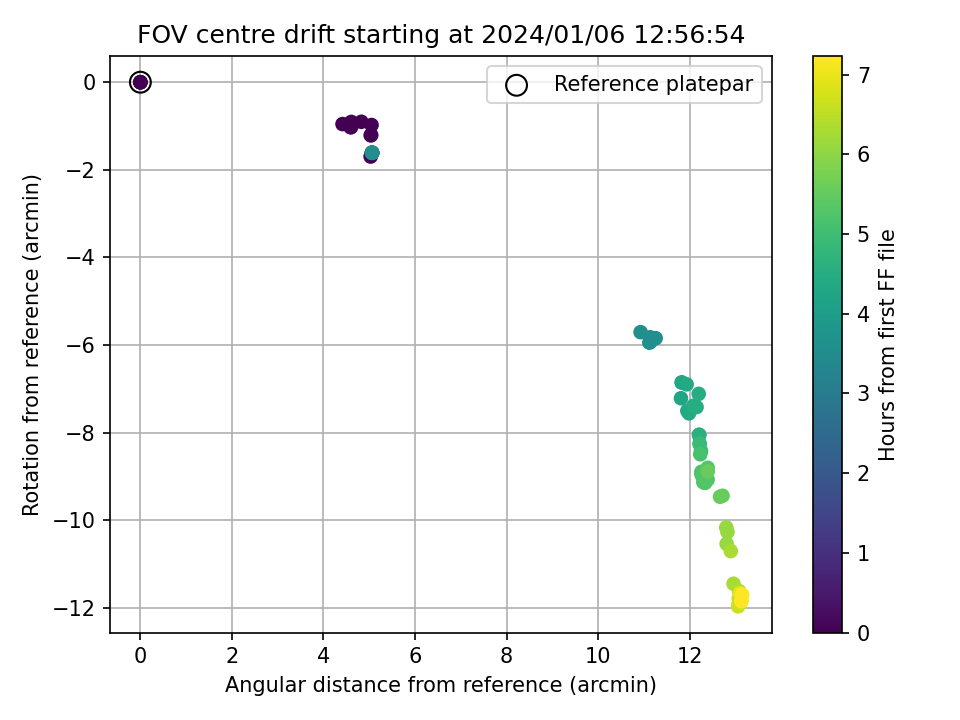 FOV centre drift starting at 2024/01/06 12:56:54

Reference platepar

Rotation from reference (arcmin)

0
−2
−4
−6
−8
−10
−12

0
2
4
6
8
10
12

Angular distance from reference (arcmin)

Hours from first FF file

0
1
2
3
4
5
6
7